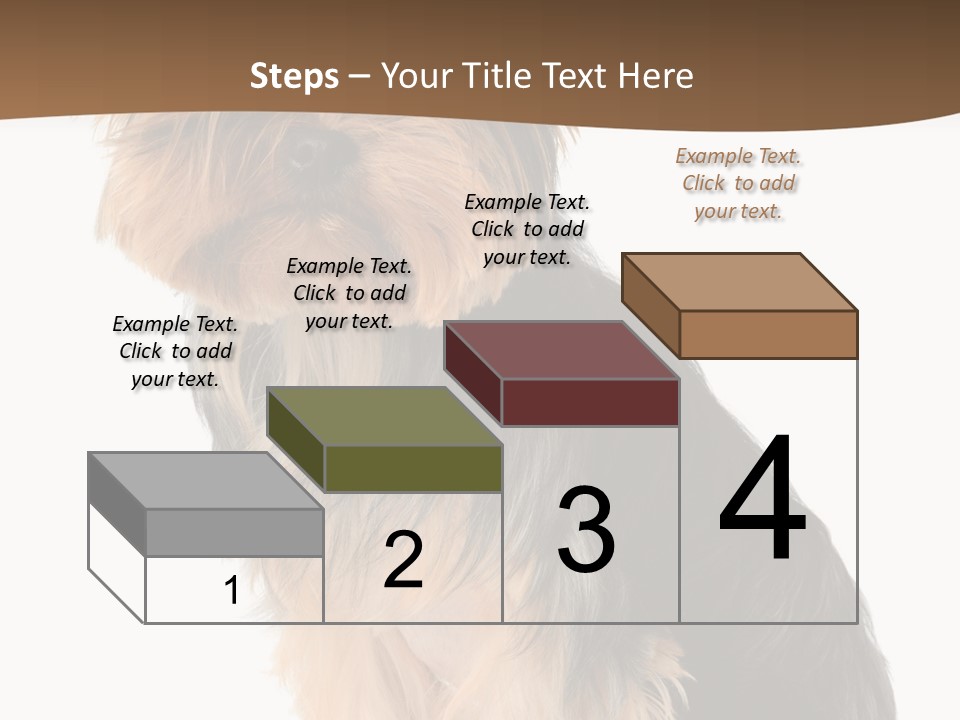 Steps – Your Title Text Here

Example Text. Click to add your text.

Example Text. Click to add your text.

Example Text. Click to add your text.

Example Text. Click to add your text.

1

2

3

4